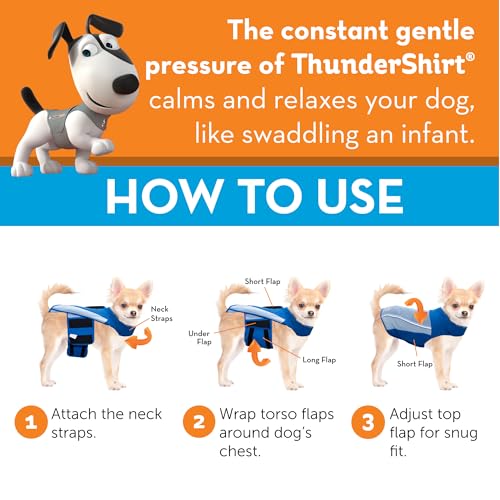 The constant gentle pressure of ThunderShirt® calms and relaxes your dog, like swaddling an infant.

HOW TO USE

Neck Straps

Short Flap

Under Flap

Long Flap

Short Flap

1 Attach the neck straps.

2 Wrap torso flaps around dog's chest.

3 Adjust top flap for snug fit.